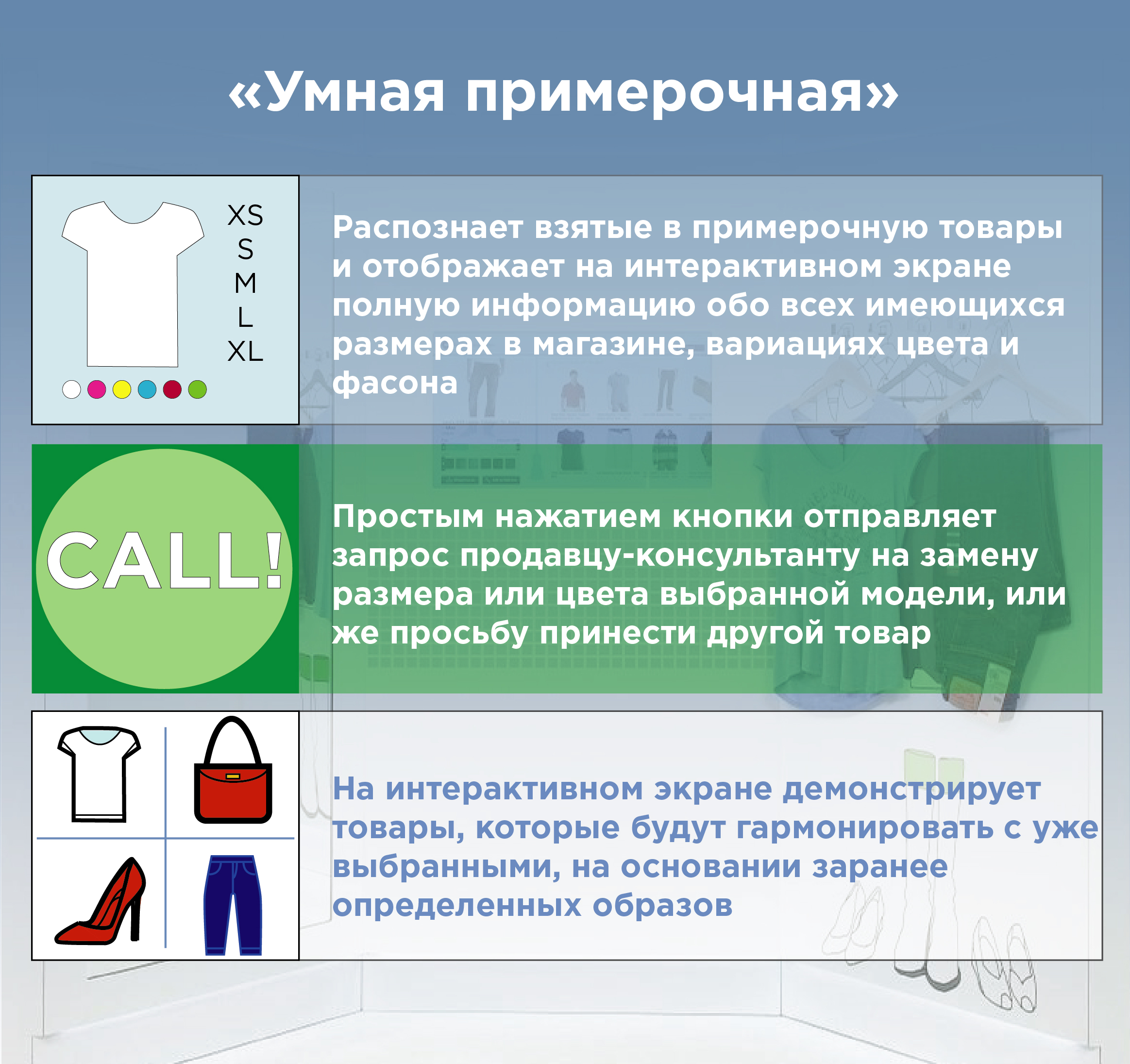 «Умная примерочная»

XS
S
M
L
XL

Распознает взятые в примерочную товары и отображает на интерактивном экране полную информацию обо всех имеющихся размерах в магазине, вариациях цвета и фасона

CALL!

Простым нажатием кнопки отправляет запрос продавцу-консультанту на замену размера или цвета выбранной модели, или же просьбу принести другой товар

На интерактивном экране демонстрирует товары, которые будут гармонировать с уже выбранными, на основании заранее определенных образов